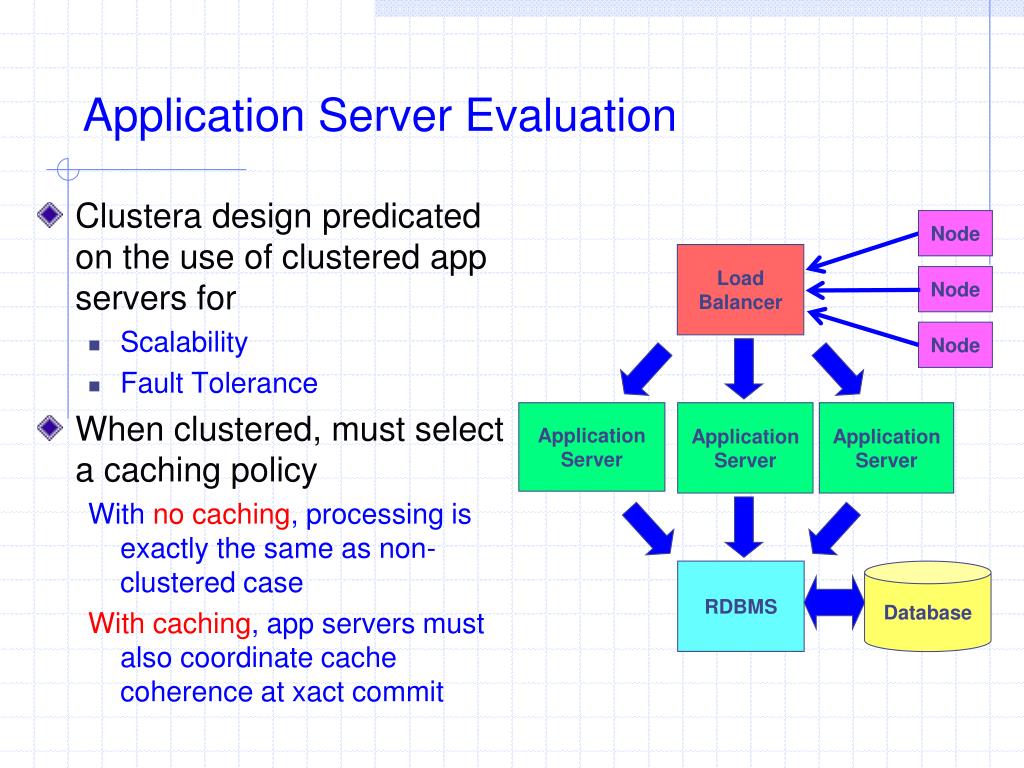 Application Server Evaluation

Clustera design predicated on the use of clustered app servers for

Scalability

Fault Tolerance

When clustered, must select a caching policy

With no caching, processing is exactly the same as non-clustered case

With caching, app servers must also coordinate cache coherence at xact commit

Node

Node

Node

Load Balancer

Application Server

Application Server

Application Server

RDBMS

Database